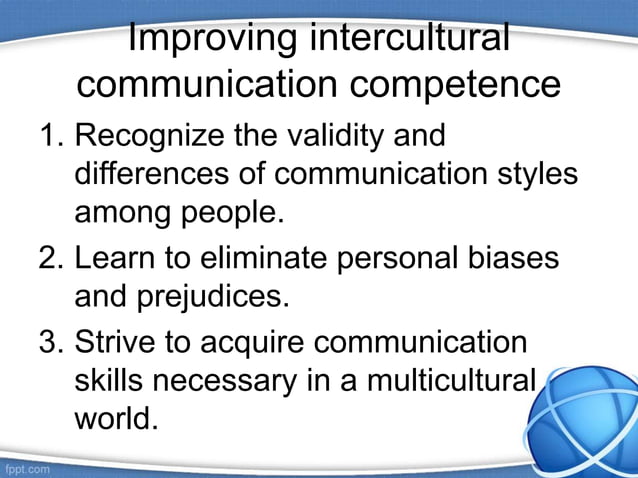 Improving intercultural communication competence

1. Recognize the validity and differences of communication styles among people.
2. Learn to eliminate personal biases and prejudices.
3. Strive to acquire communication skills necessary in a multicultural world.

fppt.com